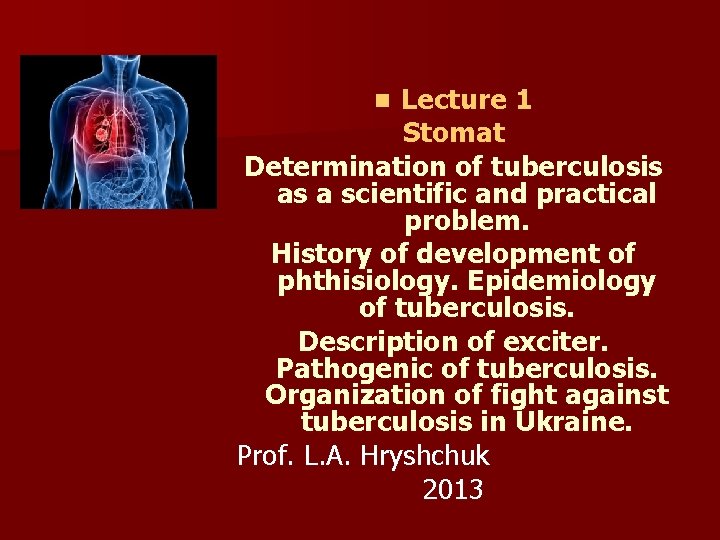 • Lecture 1
Stomat

Determination of tuberculosis as a scientific and practical problem.

History of development of phthisiology. Epidemiology of tuberculosis.

Description of exciter. Pathogenic of tuberculosis. Organization of fight against tuberculosis in Ukraine.

Prof. L.A. Hryshchuk
2013